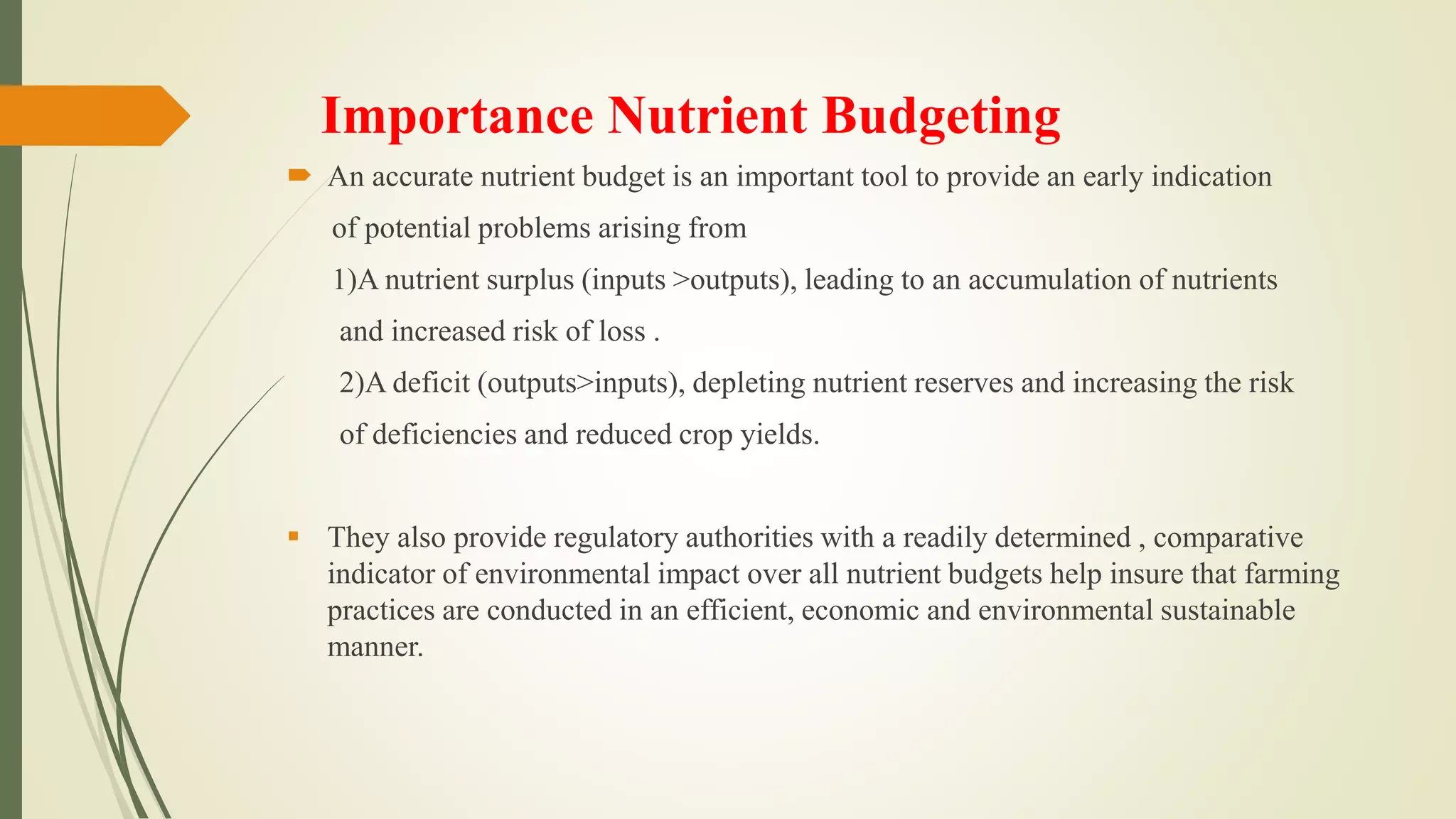 Importance Nutrient Budgeting

An accurate nutrient budget is an important tool to provide an early indication of potential problems arising from

1)A nutrient surplus (inputs >outputs), leading to an accumulation of nutrients and increased risk of loss .

2)A deficit (outputs>inputs), depleting nutrient reserves and increasing the risk of deficiencies and reduced crop yields.

They also provide regulatory authorities with a readily determined , comparative indicator of environmental impact over all nutrient budgets help insure that farming practices are conducted in an efficient, economic and environmental sustainable manner.